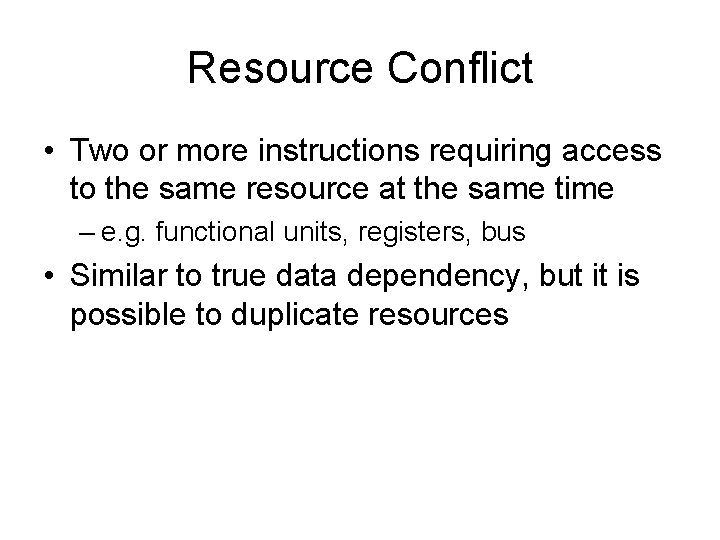 Resource Conflict

• Two or more instructions requiring access to the same resource at the same time

– e.g. functional units, registers, bus

• Similar to true data dependency, but it is possible to duplicate resources